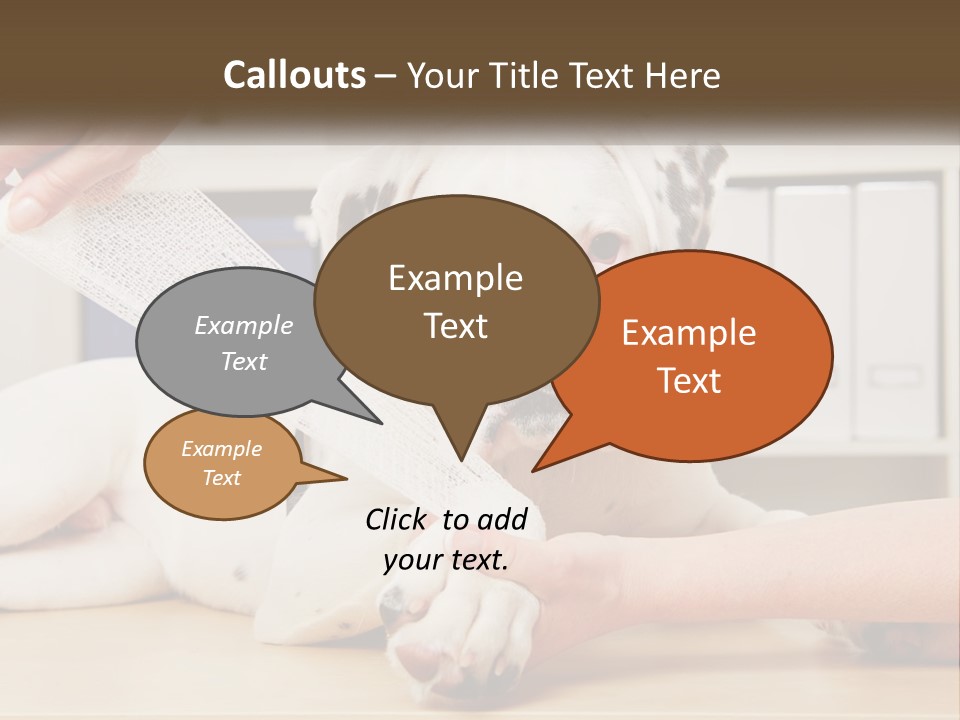 Callouts – Your Title Text Here

Example Text

Example Text

Example Text

Example Text

Click to add your text.